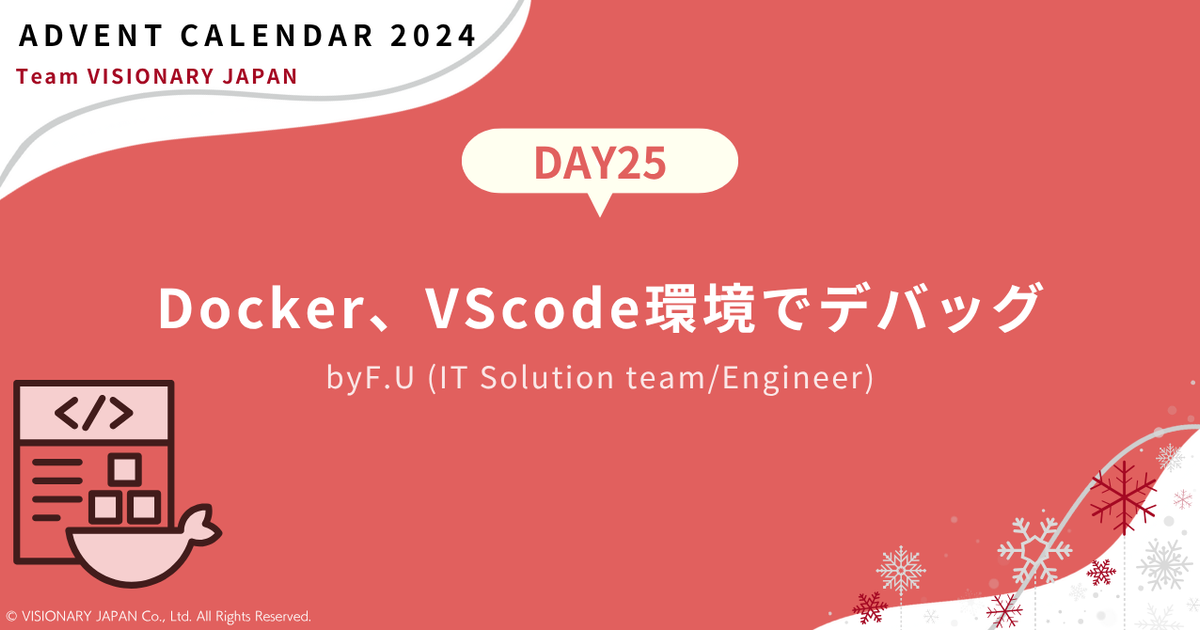 ADVENT CALENDAR 2024
Team VISIONARY JAPAN

DAY25

Docker、VScode環境でデバッグ

byF.U (IT Solution team/Engineer)

</>

© VISIONARY JAPAN Co., Ltd. All Rights Reserved.